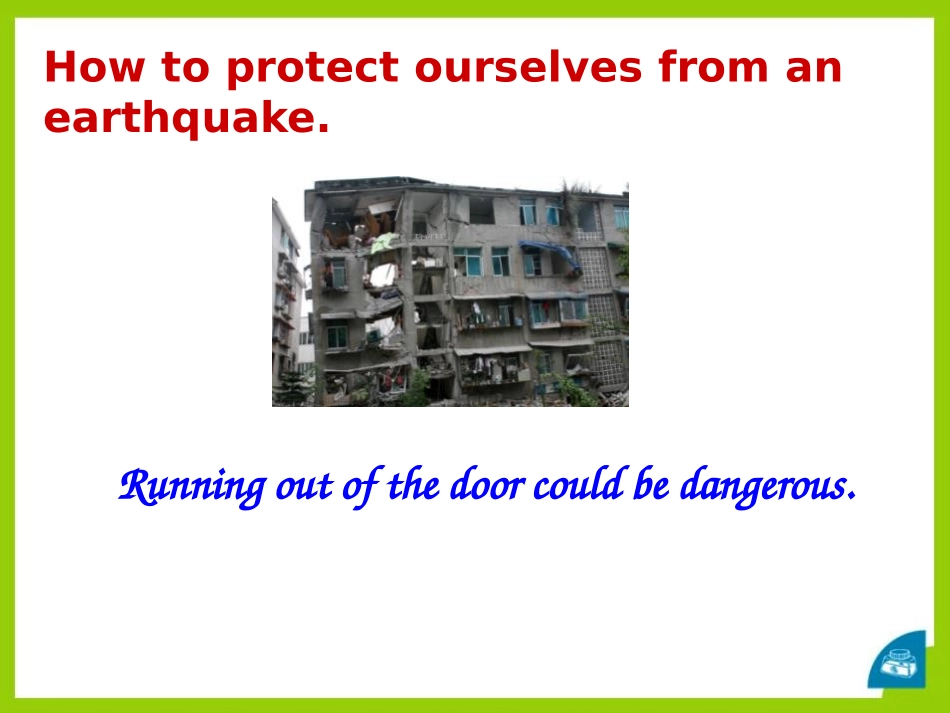 How to protect ourselves from an earthquake.

Running out of the door could be dangerous.